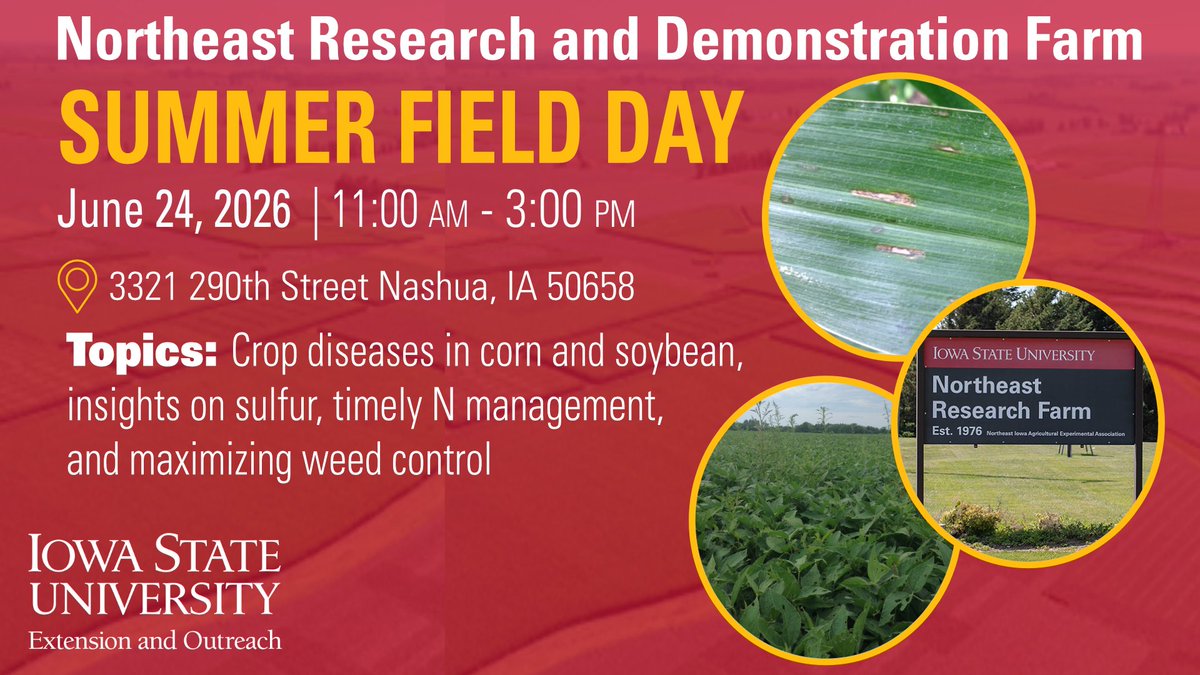 Northeast Research and Demonstration Farm

SUMMER FIELD DAY

June 24, 2026 | 11:00 AM - 3:00 PM

3321 290th Street Nashua, IA 50658

Topics: Crop diseases in corn and soybean, insights on sulfur, timely N management, and maximizing weed control

IOWA STATE UNIVERSITY
Northeast Research Farm
Est. 1976 Northeast Iowa Agricultural Experimental Association

IOWA STATE UNIVERSITY
Extension and Outreach